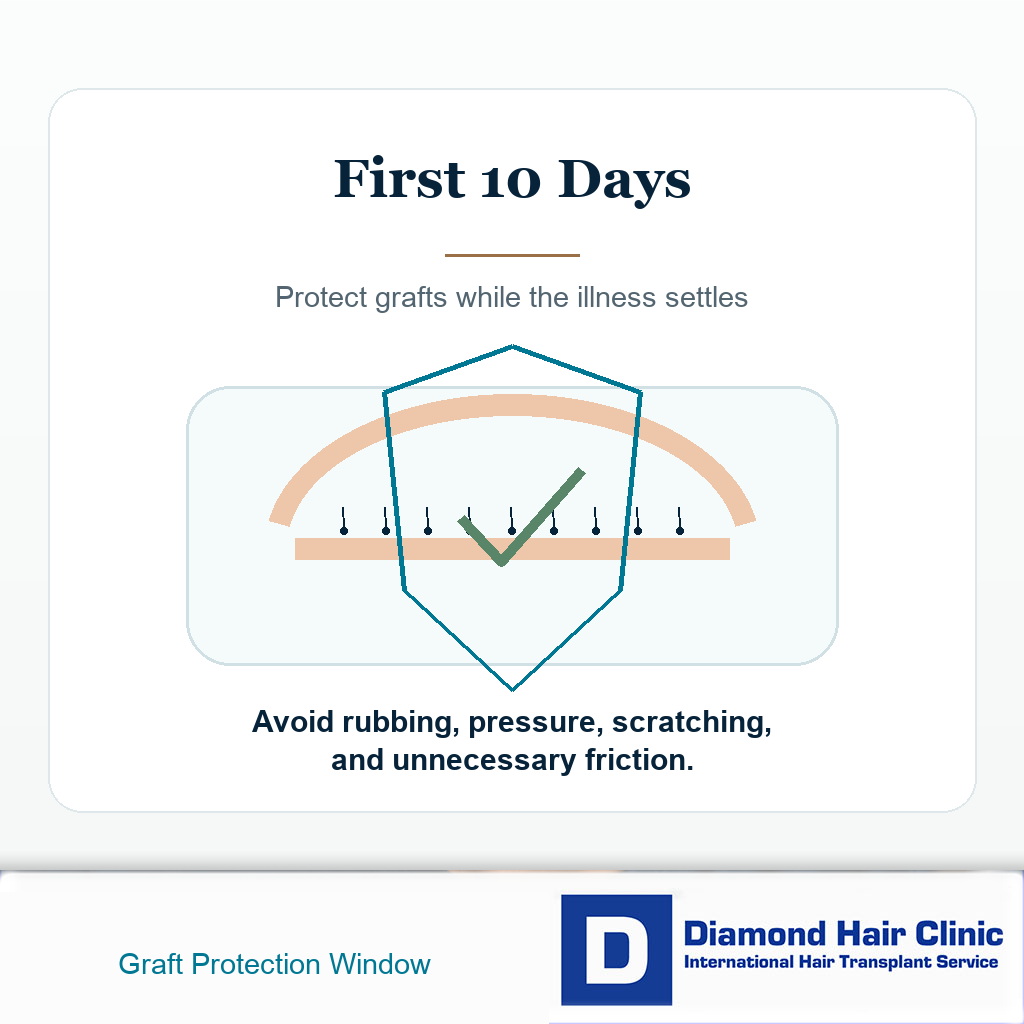 First 10 Days

Protect grafts while the illness settles

Avoid rubbing, pressure, scratching, and unnecessary friction.

Graft Protection Window

D Diamond Hair Clinic
International Hair Transplant Service